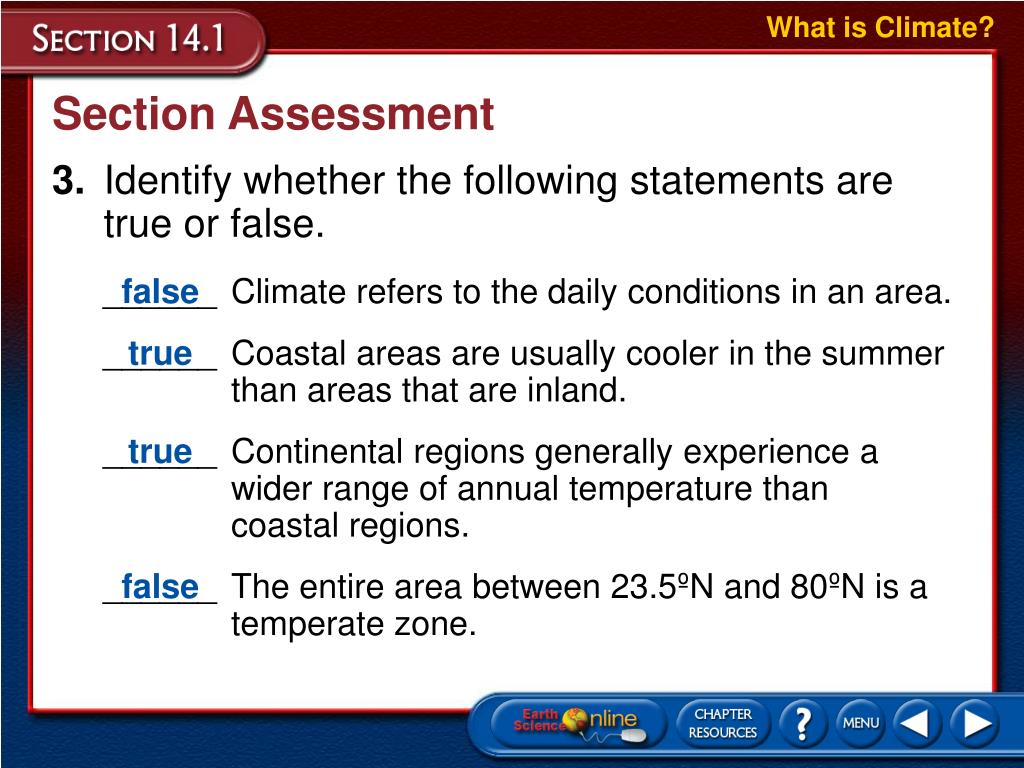 SECTION 14.1

What is Climate?

Section Assessment

3. Identify whether the following statements are true or false.

false Climate refers to the daily conditions in an area.

true Coastal areas are usually cooler in the summer than areas that are inland.

true Continental regions generally experience a wider range of annual temperature than coastal regions.

false The entire area between 23.5ºN and 80ºN is a temperate zone.

Earth Science Online

CHAPTER RESOURCES

?

MENU